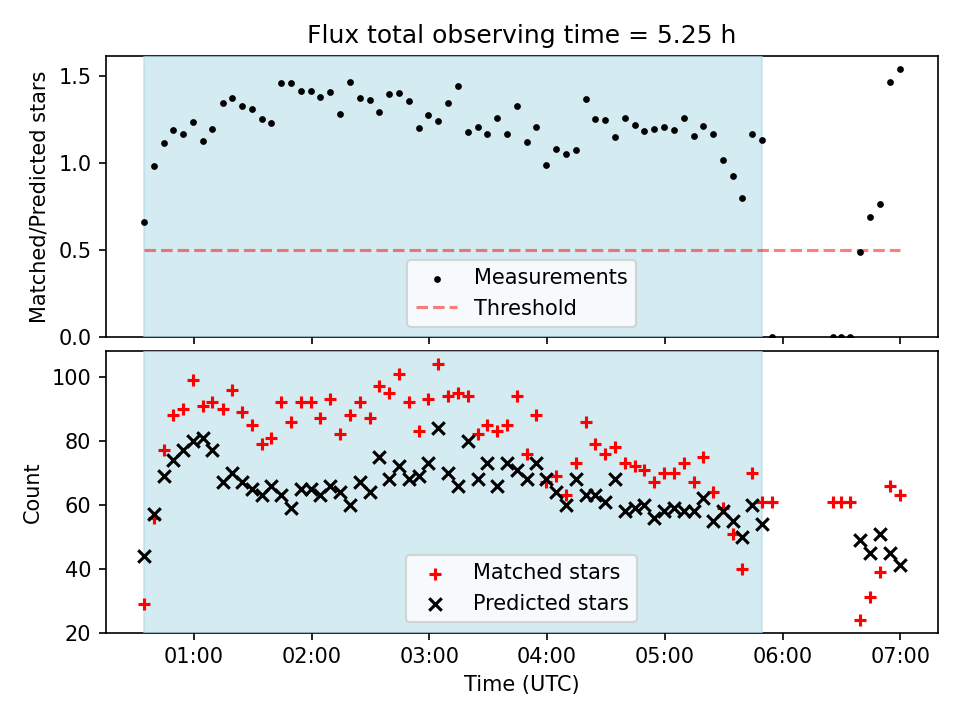 Flux total observing time = 5.25 h

Matched/Predicted stars

1.5
1.0
0.5
0.0

Measurements
Threshold

Count

100
80
60
40
20

Matched stars
Predicted stars

01:00
02:00
03:00
04:00
05:00
06:00
07:00

Time (UTC)